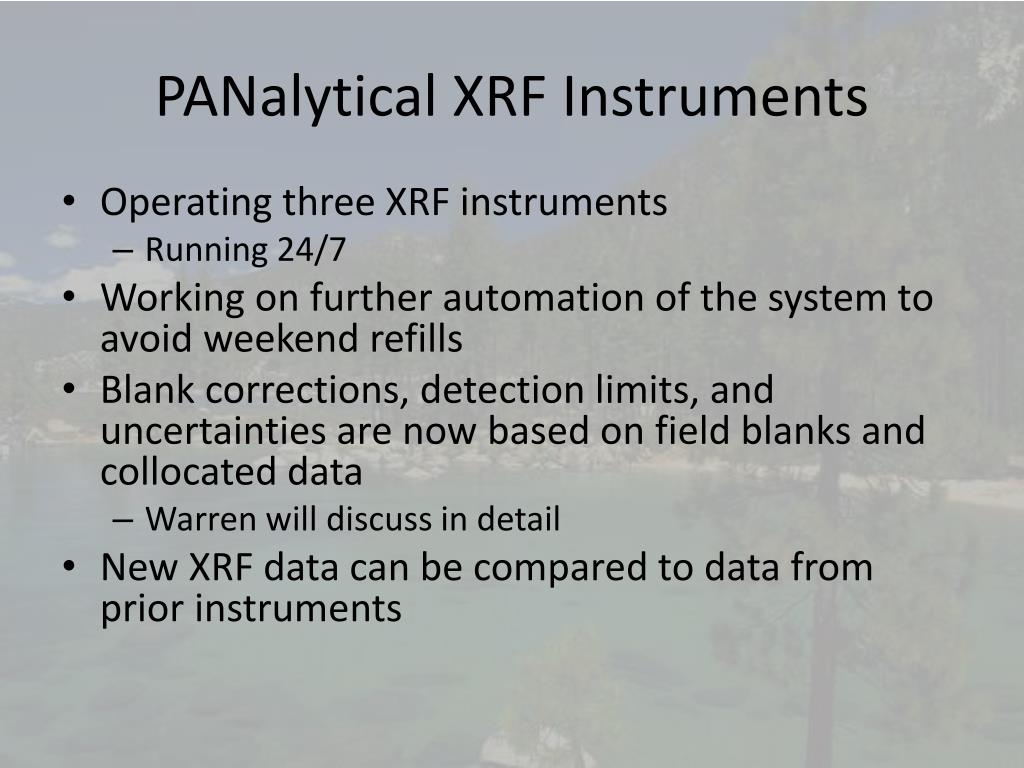 PANalytical XRF Instruments

• Operating three XRF instruments
– Running 24/7
• Working on further automation of the system to avoid weekend refills
• Blank corrections, detection limits, and uncertainties are now based on field blanks and collocated data
– Warren will discuss in detail
• New XRF data can be compared to data from prior instruments